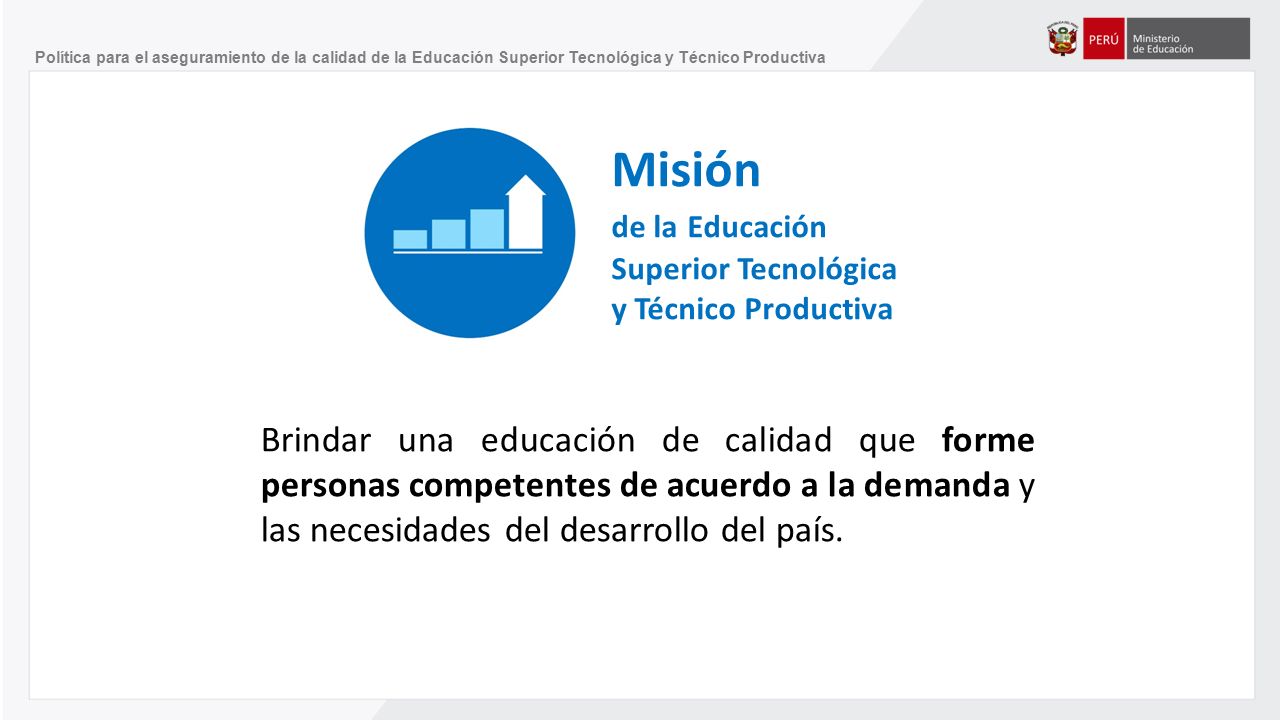 Política para el aseguramiento de la calidad de la Educación Superior Tecnológica y Técnico Productiva

PERÚ Ministerio de Educación

Misión
de la Educación Superior Tecnológica y Técnico Productiva

Brindar una educación de calidad que forme personas competentes de acuerdo a la demanda y las necesidades del desarrollo del país.